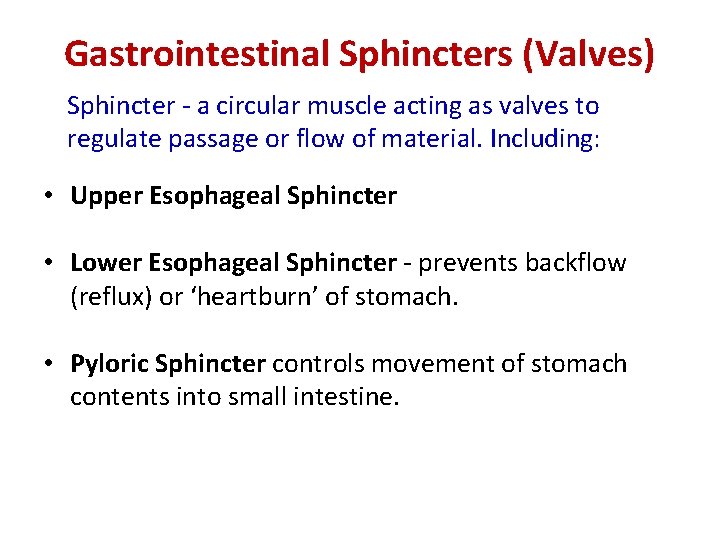 Gastrointestinal Sphincters (Valves)

Sphincter - a circular muscle acting as valves to regulate passage or flow of material. Including:

• Upper Esophageal Sphincter

• Lower Esophageal Sphincter - prevents backflow (reflux) or ‘heartburn’ of stomach.

• Pyloric Sphincter controls movement of stomach contents into small intestine.